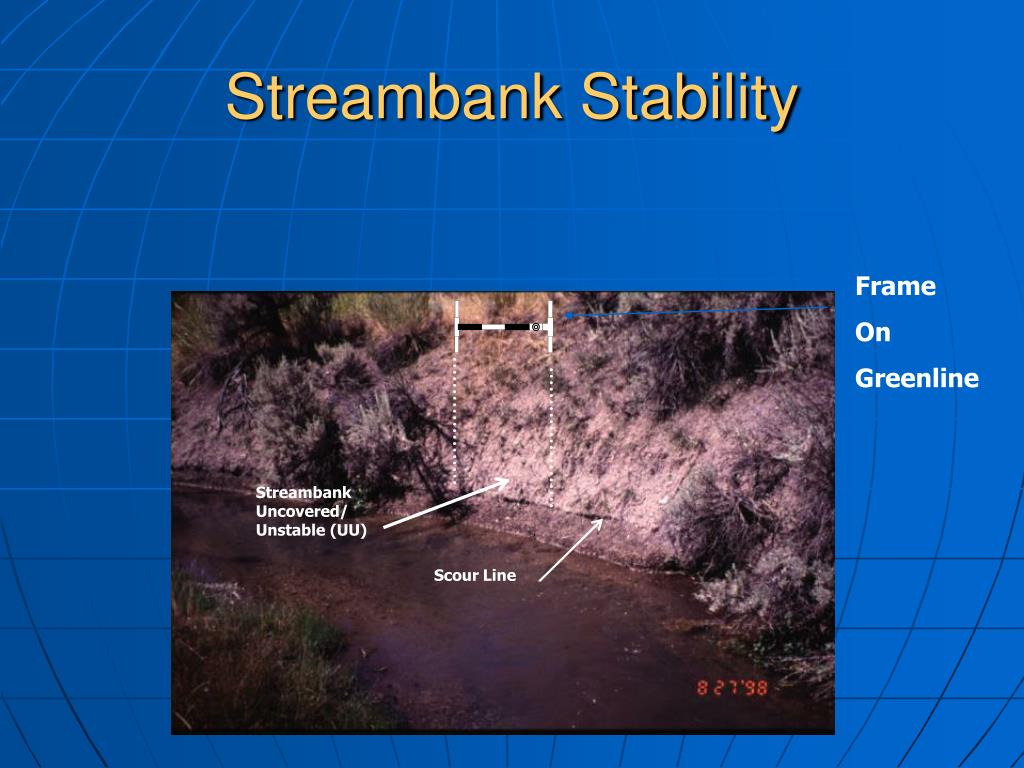 Streambank Stability

Frame
On
Greenline

Streambank
Uncovered/
Unstable (UU)

Scour Line

8 27 '98